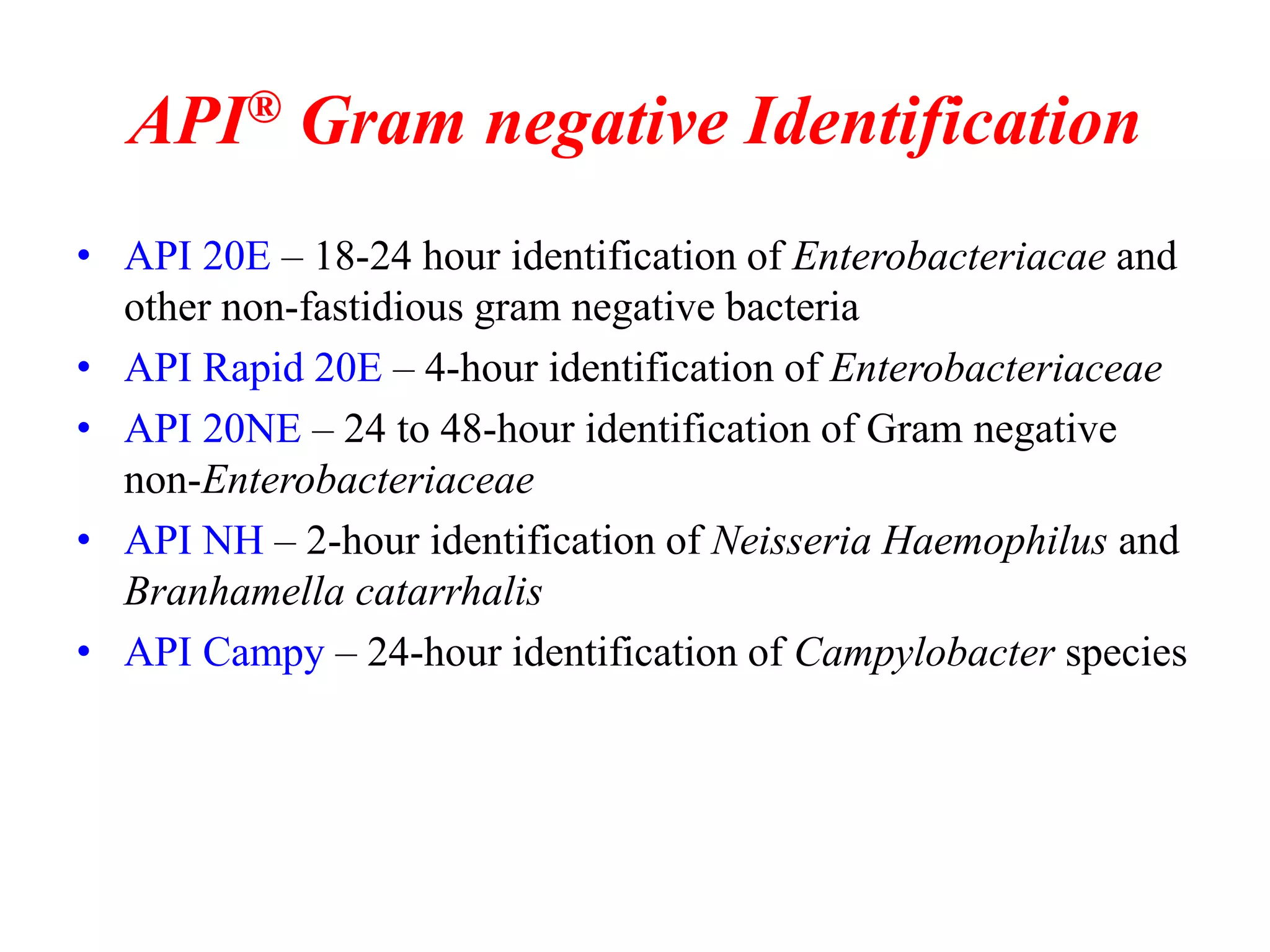 API® Gram negative Identification

• API 20E – 18-24 hour identification of Enterobacteriacae and other non-fastidious gram negative bacteria
• API Rapid 20E – 4-hour identification of Enterobacteriaceae
• API 20NE – 24 to 48-hour identification of Gram negative non-Enterobacteriaceae
• API NH – 2-hour identification of Neisseria Haemophilus and Branhamella catarrhalis
• API Campy – 24-hour identification of Campylobacter species